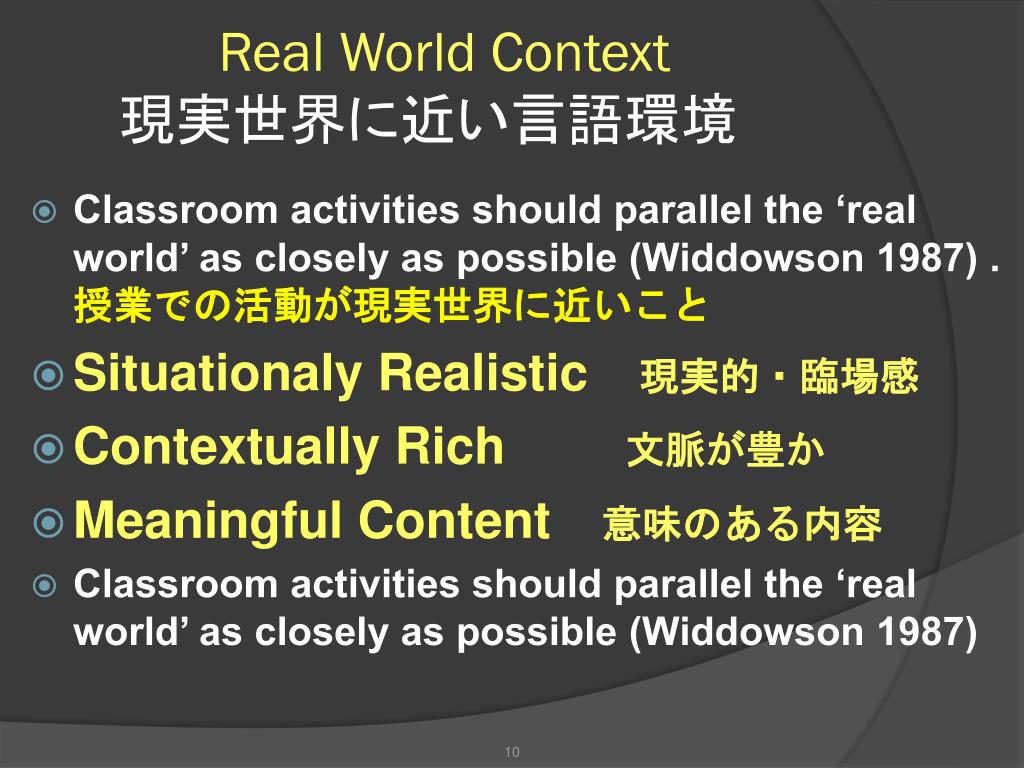 Real World Context
現実世界に近い言語環境

Classroom activities should parallel the ‘real world’ as closely as possible (Widdowson 1987) . 授業での活動が現実世界に近いこと

Situationaly Realistic 現実的・臨場感

Contextually Rich 文脈が豊か

Meaningful Content 意味のある内容

Classroom activities should parallel the ‘real world’ as closely as possible (Widdowson 1987)

10